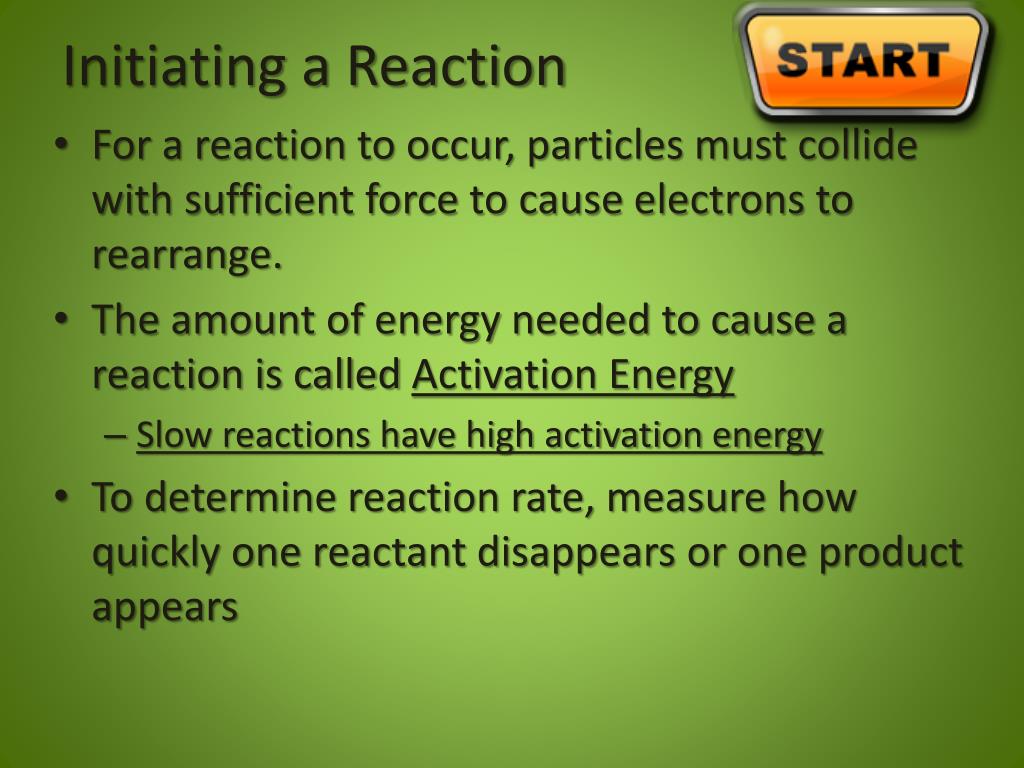 Initiating a Reaction

START

• For a reaction to occur, particles must collide with sufficient force to cause electrons to rearrange.
• The amount of energy needed to cause a reaction is called Activation Energy
– Slow reactions have high activation energy
• To determine reaction rate, measure how quickly one reactant disappears or one product appears